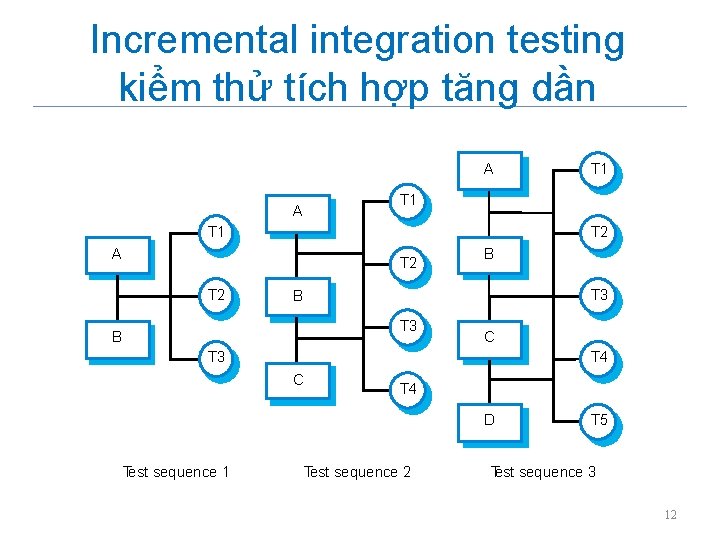 Incremental integration testing
kiểm thử tích hợp tăng dần

A
B
T1
T2
T3
Test sequence 1

A
B
C
T1
T2
T3
T4
Test sequence 2

A
B
C
D
T1
T2
T3
T4
T5
Test sequence 3

12